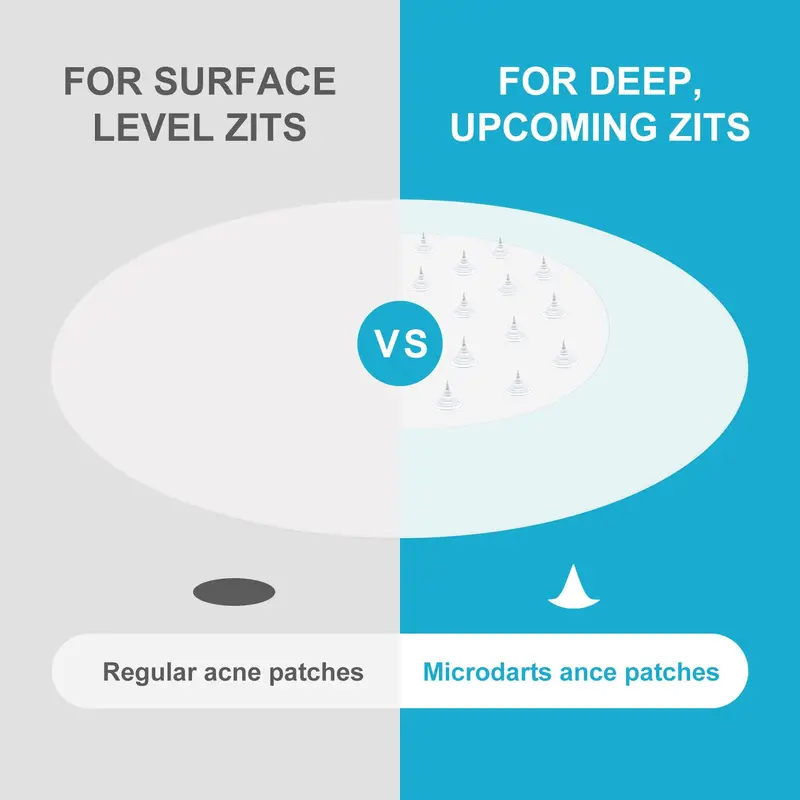 FOR SURFACE LEVEL ZITS

FOR DEEP, UPCOMING ZITS

VS

Regular acne patches

Microdarts ance patches